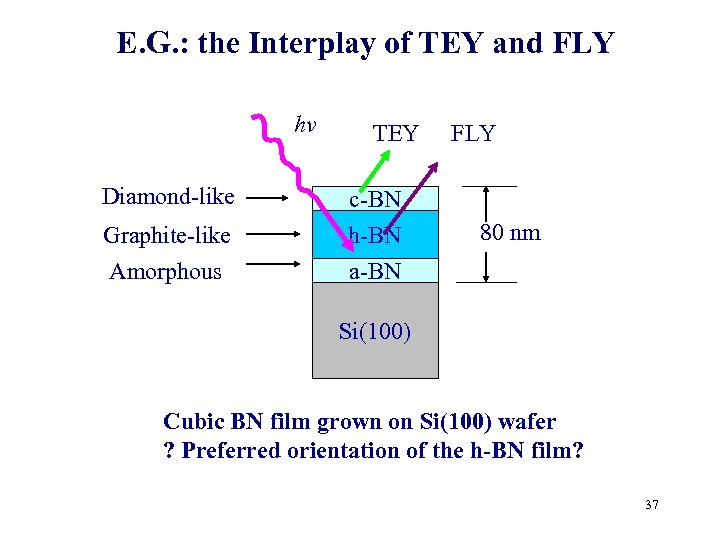 E.G.: the Interplay of TEY and FLY

$h\nu$

TEY

FLY

Diamond-like

Graphite-like

Amorphous

c-BN

h-BN

a-BN

Si(100)

80 nm

Cubic BN film grown on Si(100) wafer
? Preferred orientation of the h-BN film?

37